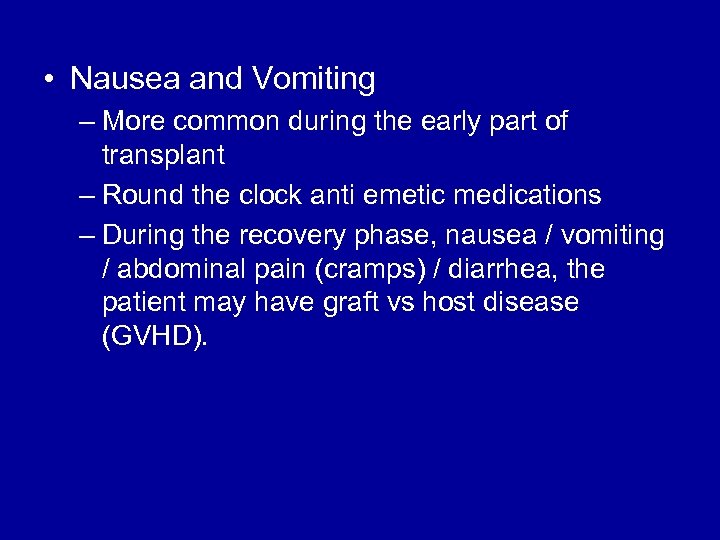 • Nausea and Vomiting

– More common during the early part of transplant

– Round the clock anti emetic medications

– During the recovery phase, nausea / vomiting / abdominal pain (cramps) / diarrhea, the patient may have graft vs host disease (GVHD).